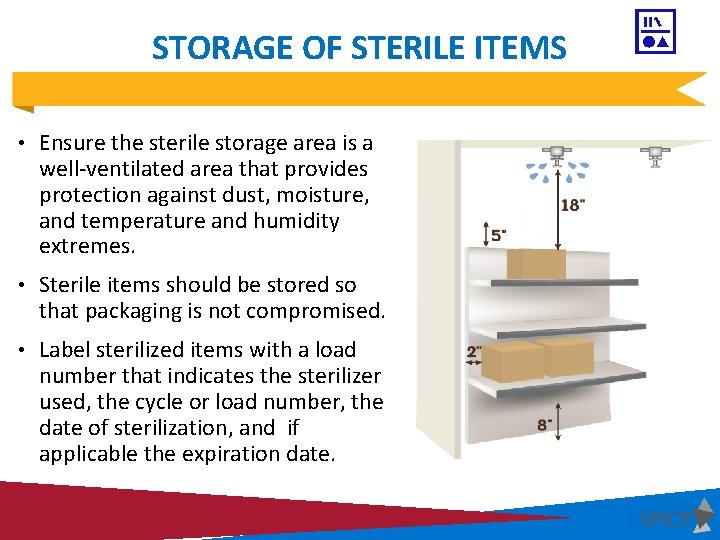 STORAGE OF STERILE ITEMS

• Ensure the sterile storage area is a well-ventilated area that provides protection against dust, moisture, and temperature and humidity extremes.

• Sterile items should be stored so that packaging is not compromised.

• Label sterilized items with a load number that indicates the sterilizer used, the cycle or load number, the date of sterilization, and if applicable the expiration date.

18"

5"

2"

8"

SPICE